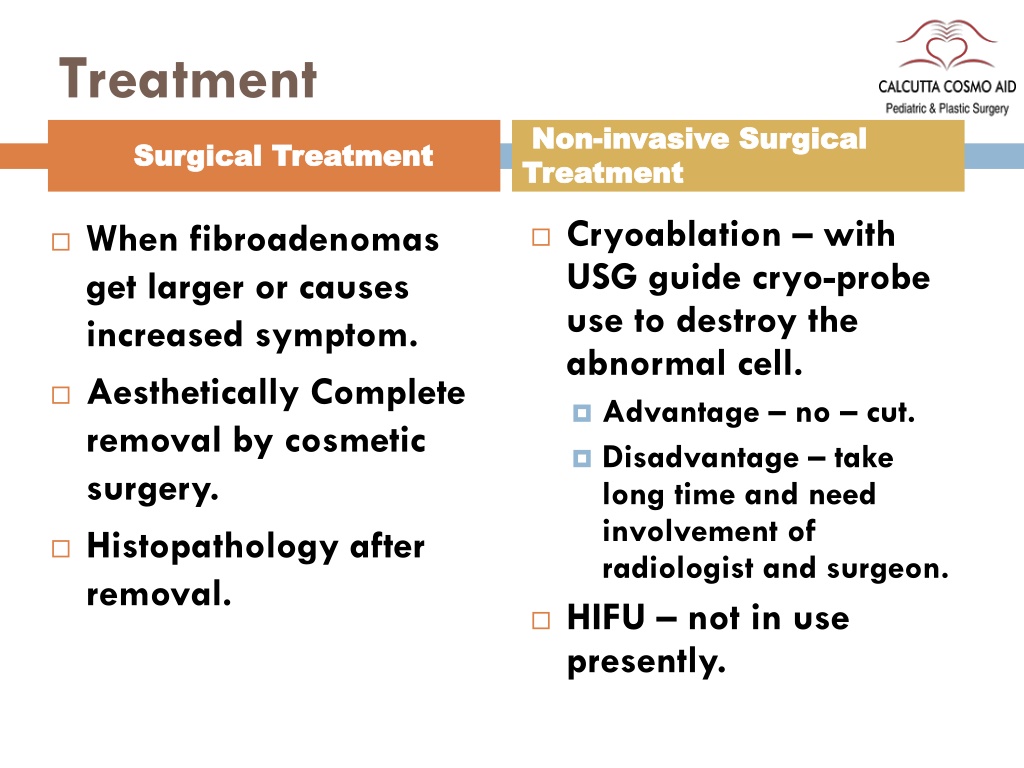 Treatment

CALCUTTA COSMO AID
Pediatric & Plastic Surgery

Surgical Treatment

- When fibroadenomas get larger or causes increased symptom.
- Aesthetically Complete removal by cosmetic surgery.
- Histopathology after removal.

Non-invasive Surgical Treatment

- Cryoablation – with USG guide cryo-probe use to destroy the abnormal cell.
  - Advantage – no – cut.
  - Disadvantage – take long time and need involvement of radiologist and surgeon.
- HIFU – not in use presently.